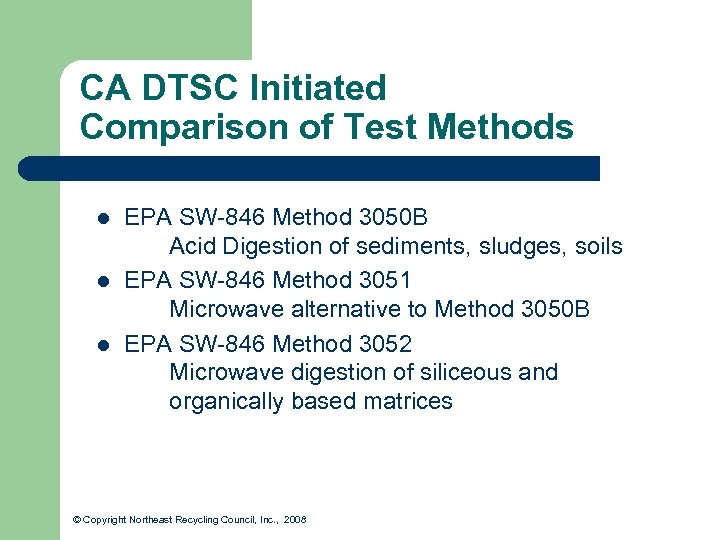 CA DTSC Initiated Comparison of Test Methods

- EPA SW-846 Method 3050B
  Acid Digestion of sediments, sludges, soils
- EPA SW-846 Method 3051
  Microwave alternative to Method 3050B
- EPA SW-846 Method 3052
  Microwave digestion of siliceous and organically based matrices

© Copyright Northeast Recycling Council, Inc., 2008